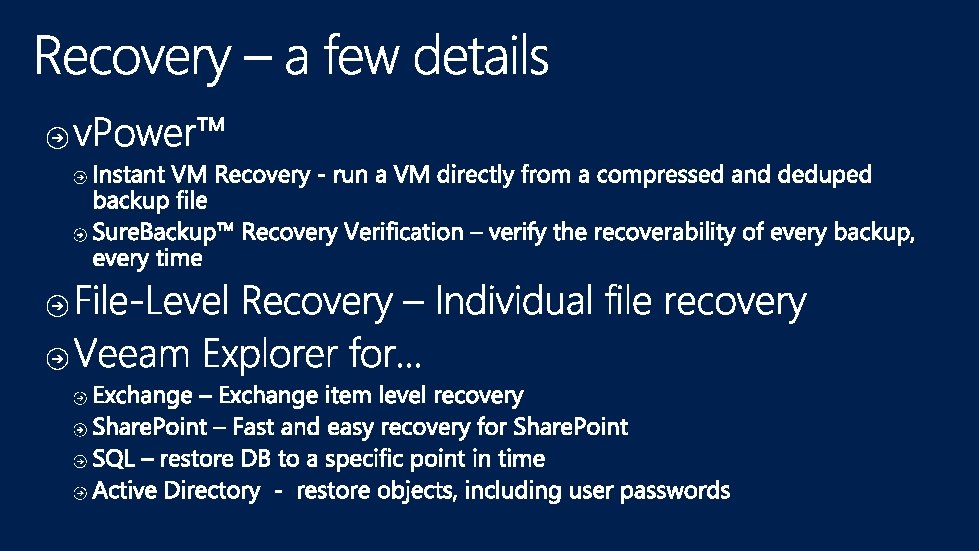 Recovery – a few details

vPower™

Instant VM Recovery - run a VM directly from a compressed and deduped backup file

SureBackup™ Recovery Verification – verify the recoverability of every backup, every time

File-Level Recovery – Individual file recovery

Veeam Explorer for…

Exchange – Exchange item level recovery

SharePoint – Fast and easy recovery for SharePoint

SQL – restore DB to a specific point in time

Active Directory - restore objects, including user passwords